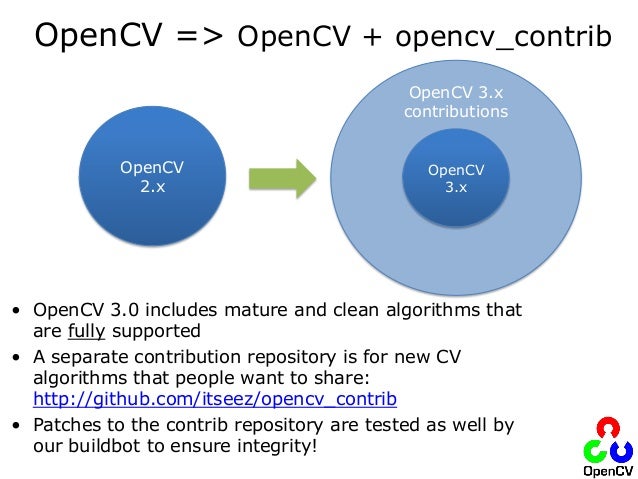 OpenCV => OpenCV + opencv_contrib

OpenCV 2.x

OpenCV 3.x contributions

OpenCV 3.x

• OpenCV 3.0 includes mature and clean algorithms that are fully supported
• A separate contribution repository is for new CV algorithms that people want to share: http://github.com/itseez/opencv_contrib
• Patches to the contrib repository are tested as well by our buildbot to ensure integrity!

OpenCV